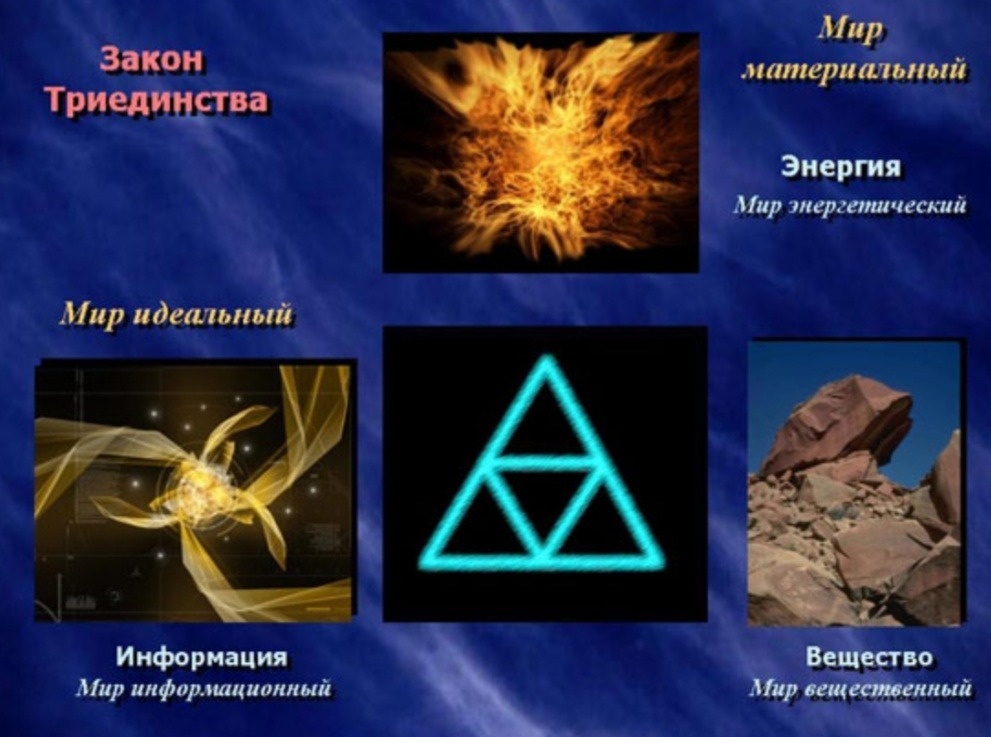 Закон Триединства

Мир материальный

Энергия
Мир энергетический

Мир идеальный

Информация
Мир информационный

Вещество
Мир вещественный